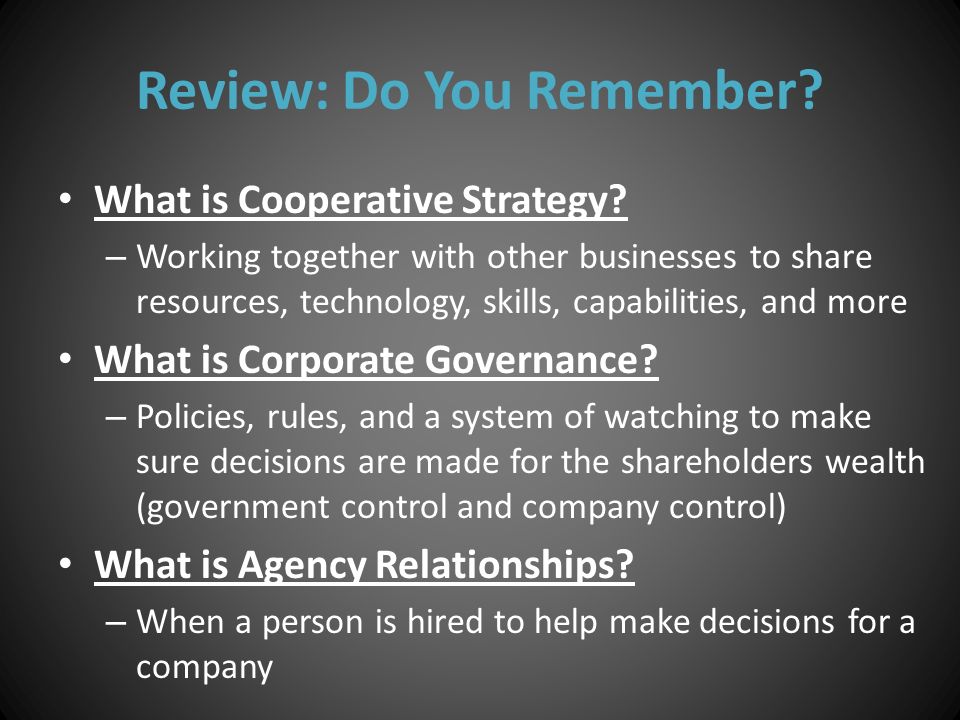 Review: Do You Remember?

• What is Cooperative Strategy?
– Working together with other businesses to share resources, technology, skills, capabilities, and more

• What is Corporate Governance?
– Policies, rules, and a system of watching to make sure decisions are made for the shareholders wealth (government control and company control)

• What is Agency Relationships?
– When a person is hired to help make decisions for a company